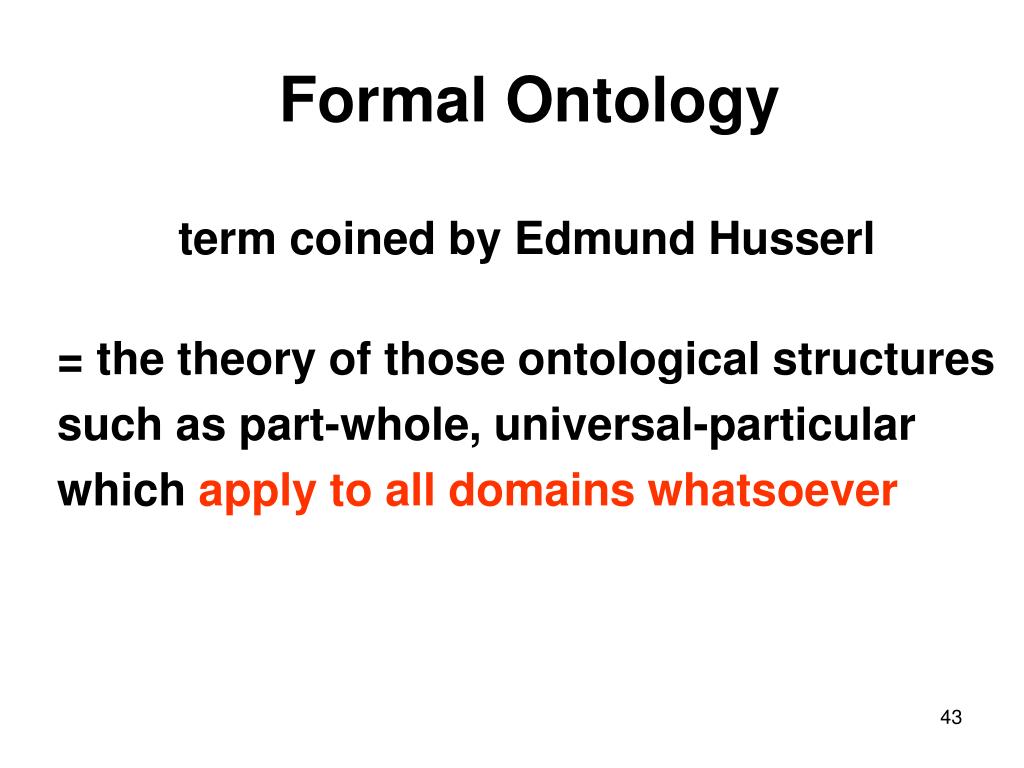 Formal Ontology

term coined by Edmund Husserl

= the theory of those ontological structures such as part-whole, universal-particular which apply to all domains whatsoever

43